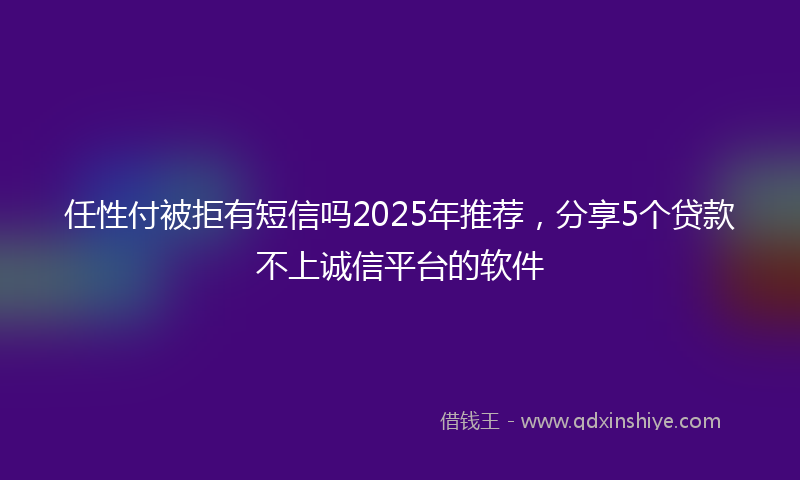 任性付被拒有短信吗2025年推荐，分享5个贷款不上诚信平台的软件

借钱王 - www.qdxinshiye.com